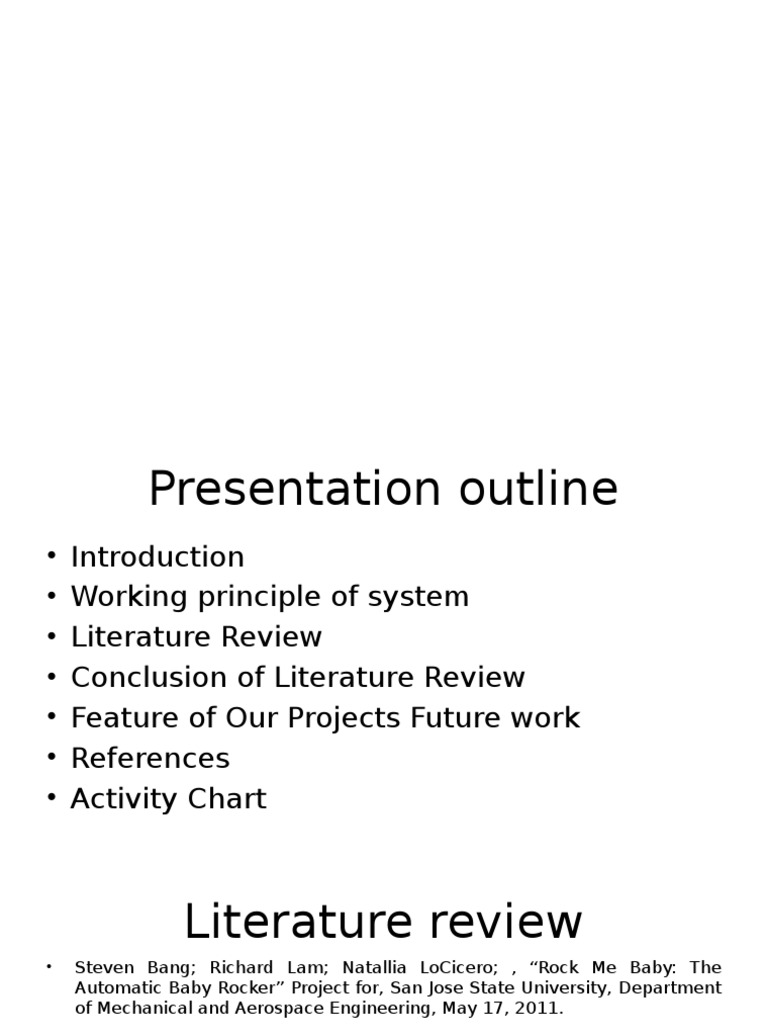 Presentation outline

• Introduction
• Working principle of system
• Literature Review
• Conclusion of Literature Review
• Feature of Our Projects Future work
• References
• Activity Chart

Literature review

• Steven Bang; Richard Lam; Natallia LoCicero; , “Rock Me Baby: The Automatic Baby Rocker” Project for, San Jose State University, Department of Mechanical and Aerospace Engineering, May 17, 2011.